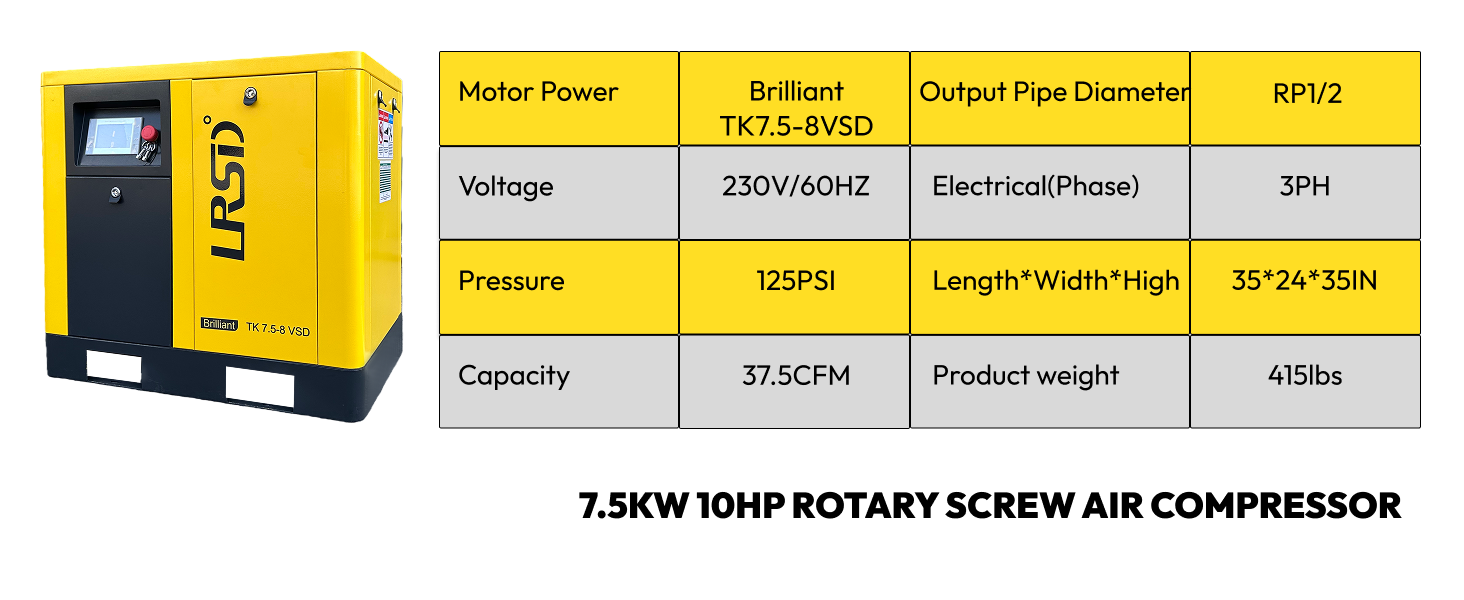 LRSD

Brilliant TK 7.5-8 VSD

| Motor Power | Brilliant TK7.5-8VSD | Output Pipe Diameter | RP1/2 |
|---|---|---|---|
| Voltage | 230V/60HZ | Electrical(Phase) | 3PH |
| Pressure | 125PSI | Length*Width*High | 35*24*35IN |
| Capacity | 37.5CFM | Product weight | 415lbs |

7.5KW 10HP ROTARY SCREW AIR COMPRESSOR